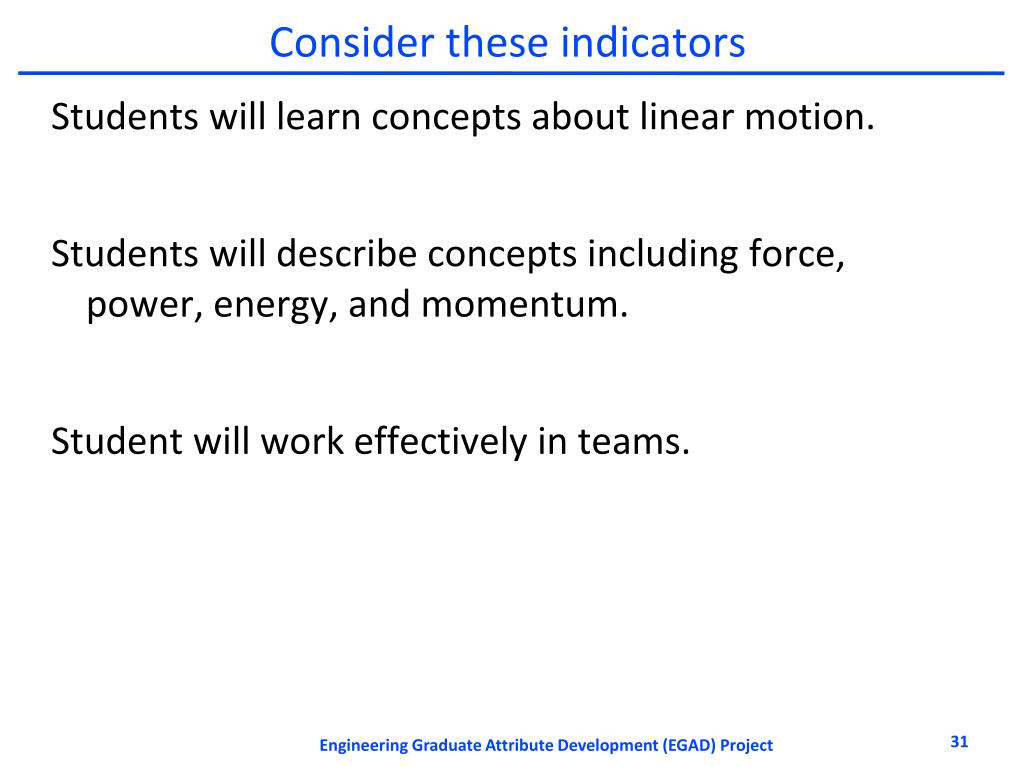 Consider these indicators

Students will learn concepts about linear motion.

Students will describe concepts including force, power, energy, and momentum.

Student will work effectively in teams.

Engineering Graduate Attribute Development (EGAD) Project

31